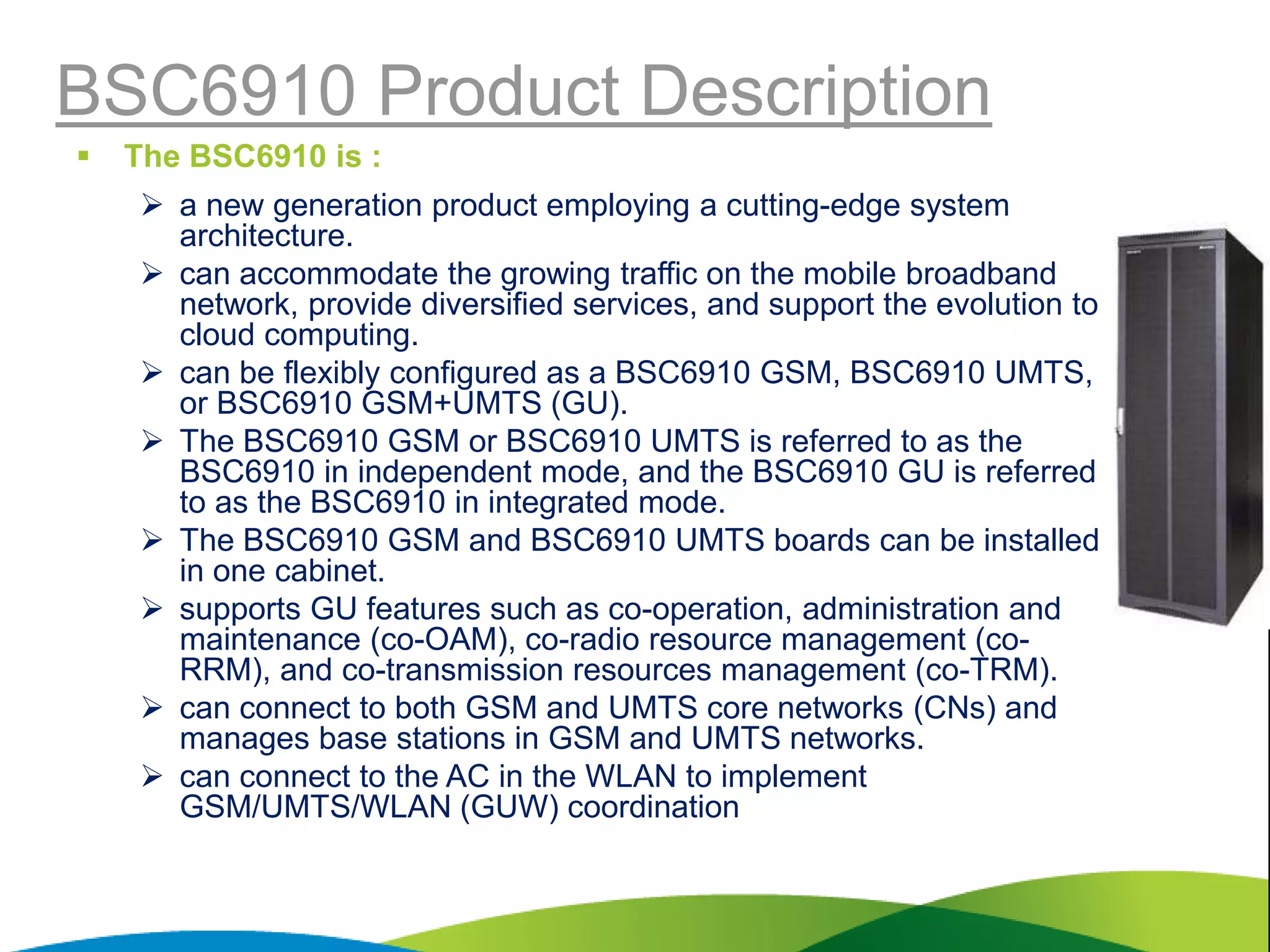 BSC6910 Product Description

▪ The BSC6910 is :

➢ a new generation product employing a cutting-edge system architecture.

➢ can accommodate the growing traffic on the mobile broadband network, provide diversified services, and support the evolution to cloud computing.

➢ can be flexibly configured as a BSC6910 GSM, BSC6910 UMTS, or BSC6910 GSM+UMTS (GU).

➢ The BSC6910 GSM or BSC6910 UMTS is referred to as the BSC6910 in independent mode, and the BSC6910 GU is referred to as the BSC6910 in integrated mode.

➢ The BSC6910 GSM and BSC6910 UMTS boards can be installed in one cabinet.

➢ supports GU features such as co-operation, administration and maintenance (co-OAM), co-radio resource management (co-RRM), and co-transmission resources management (co-TRM).

➢ can connect to both GSM and UMTS core networks (CNs) and manages base stations in GSM and UMTS networks.

➢ can connect to the AC in the WLAN to implement GSM/UMTS/WLAN (GUW) coordination